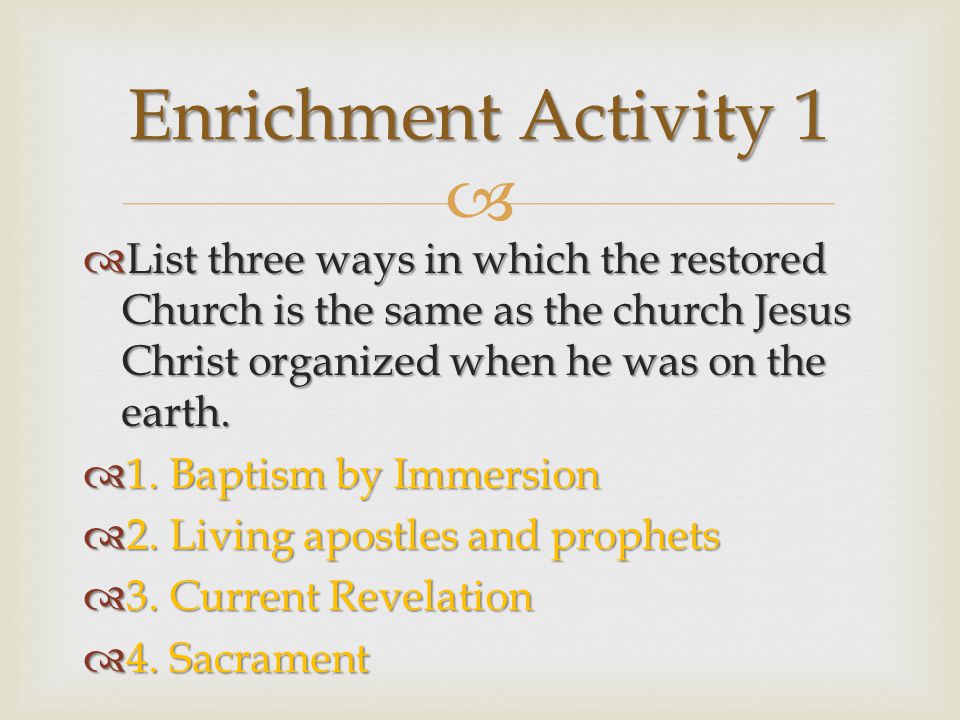 Enrichment Activity 1

List three ways in which the restored Church is the same as the church Jesus Christ organized when he was on the earth.

1. Baptism by Immersion

2. Living apostles and prophets

3. Current Revelation

4. Sacrament